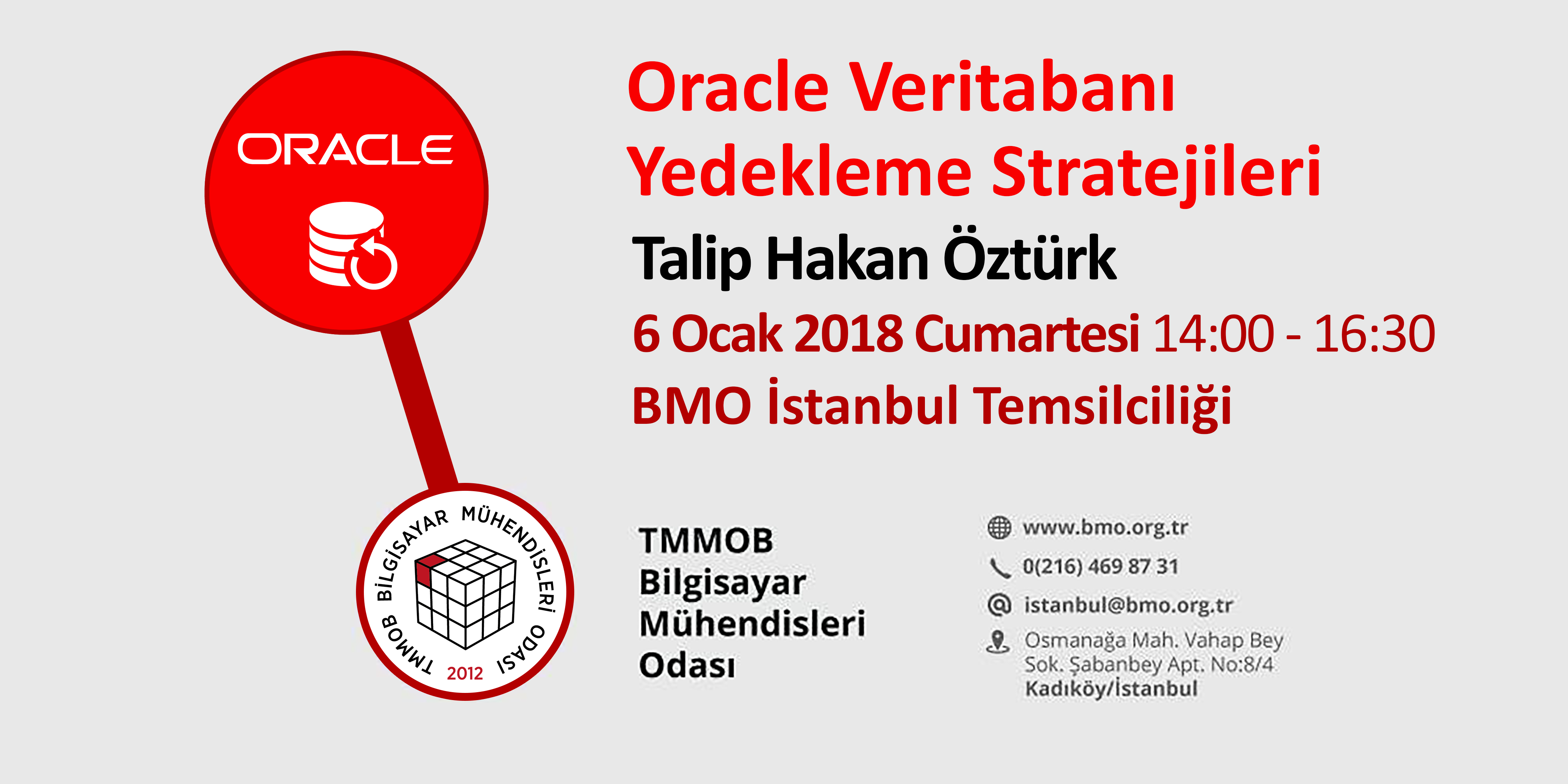 ORACLE

Oracle Veritabanı Yedekleme Stratejileri

Talip Hakan Öztürk

6 Ocak 2018 Cumartesi 14:00 - 16:30

BMO İstanbul Temsilciliği

TMMOB BİLGİSAYAR MÜHENDİSLERİ ODASI 2012

TMMOB
Bilgisayar
Mühendisleri
Odası

www.bmo.org.tr
0(216) 469 87 31
istanbul@bmo.org.tr
Osmanağa Mah. Vahap Bey Sok. Şabanbey Apt. No:8/4 Kadıköy/İstanbul